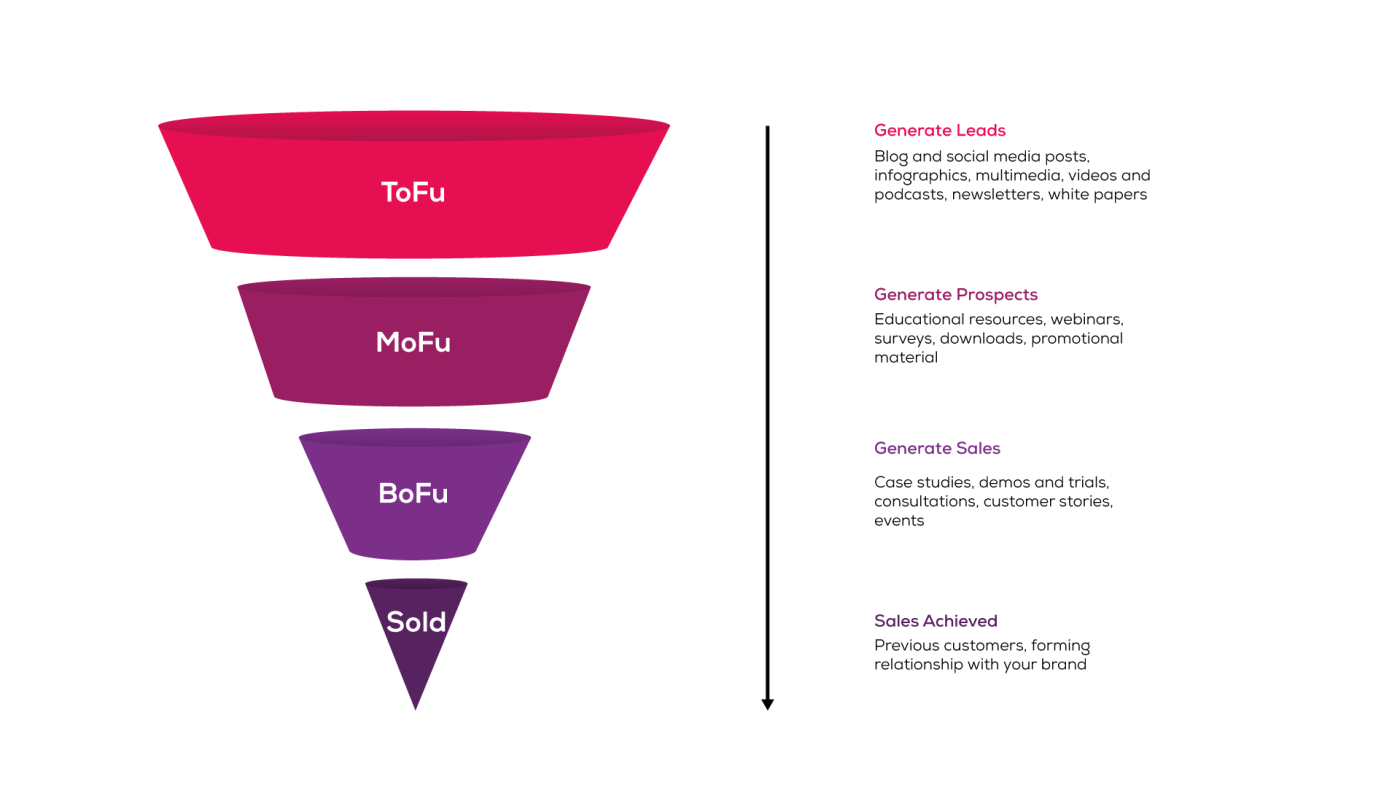 ToFu

MoFu

BoFu

Sold

Generate Leads

Blog and social media posts, infographics, multimedia, videos and podcasts, newsletters, white papers

Generate Prospects

Educational resources, webinars, surveys, downloads, promotional material

Generate Sales

Case studies, demos and trials, consultations, customer stories, events

Sales Achieved

Previous customers, forming relationship with your brand